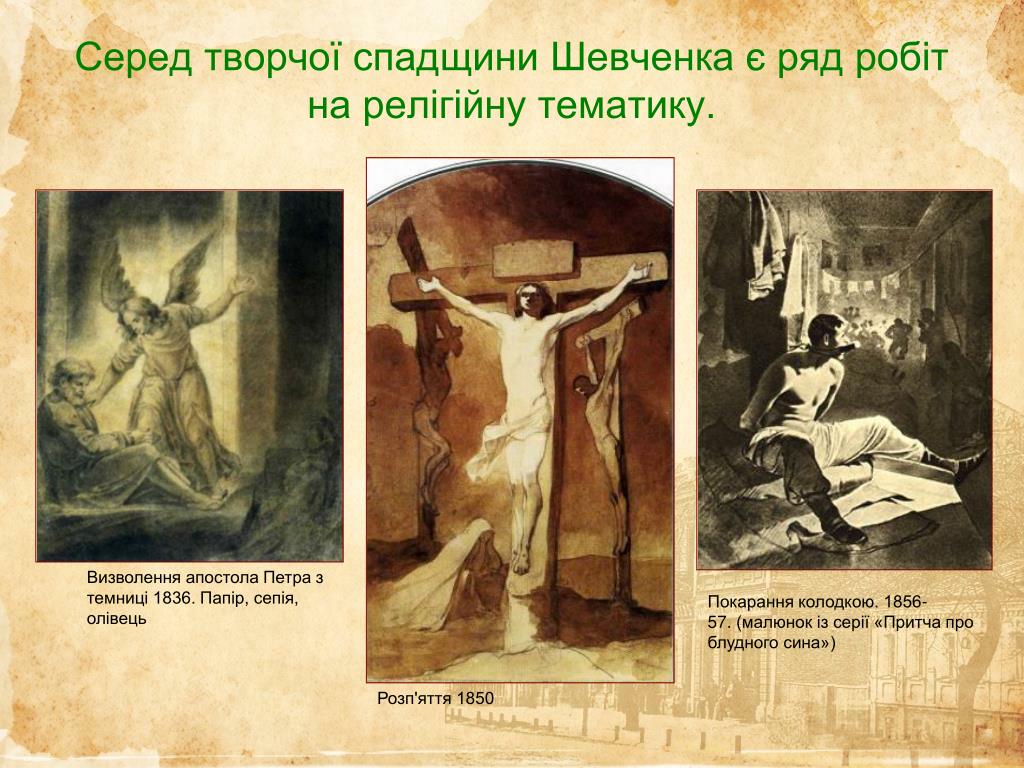 Серед творчої спадщини Шевченка є ряд робіт на релігійну тематику.

Визволення апостола Петра з темниці 1836. Папір, сепія, олівець

Розп'яття 1850

Покарання колодкою. 1856-57. (малюнок із серії «Притча про блудного сина»)